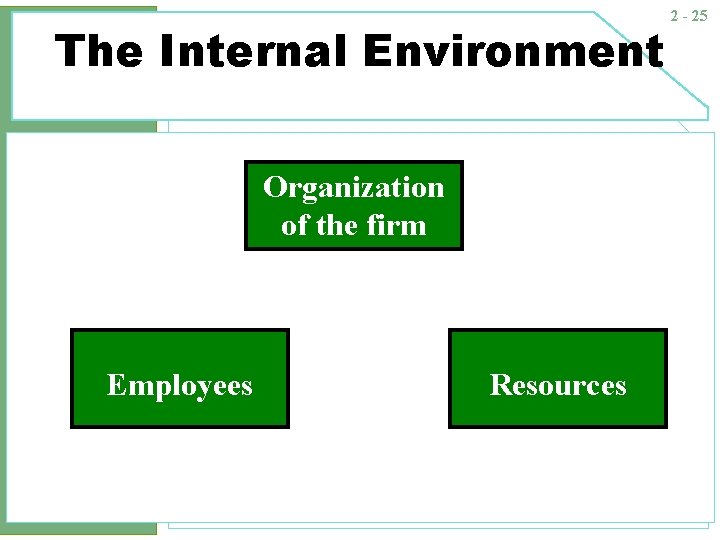 2 - 25

The Internal Environment

Organization of the firm

Employees

Resources